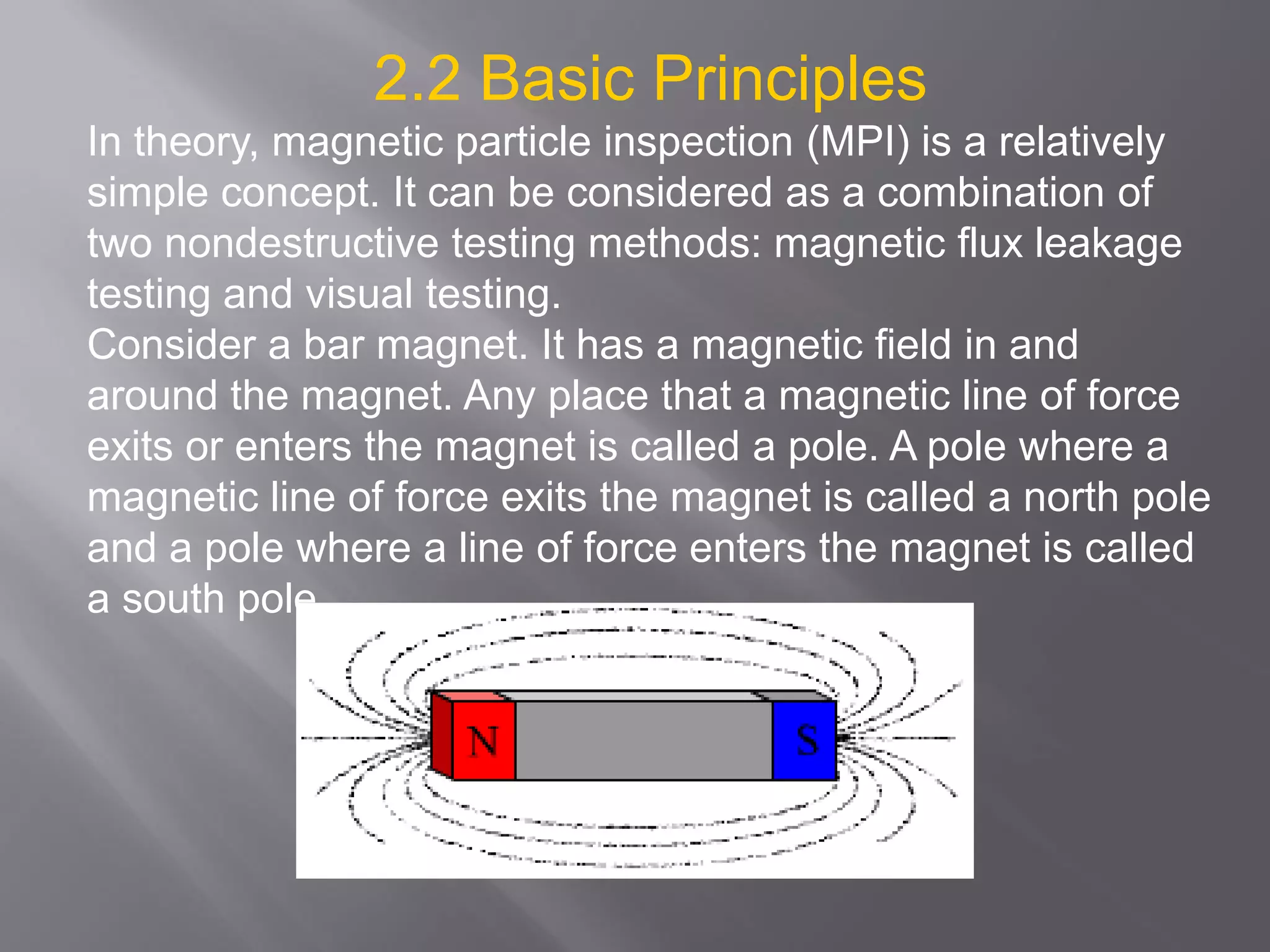 2.2 Basic Principles

In theory, magnetic particle inspection (MPI) is a relatively simple concept. It can be considered as a combination of two nondestructive testing methods: magnetic flux leakage testing and visual testing.
Consider a bar magnet. It has a magnetic field in and around the magnet. Any place that a magnetic line of force exits or enters the magnet is called a pole. A pole where a magnetic line of force exits the magnet is called a north pole and a pole where a line of force enters the magnet is called a south pole

N
S